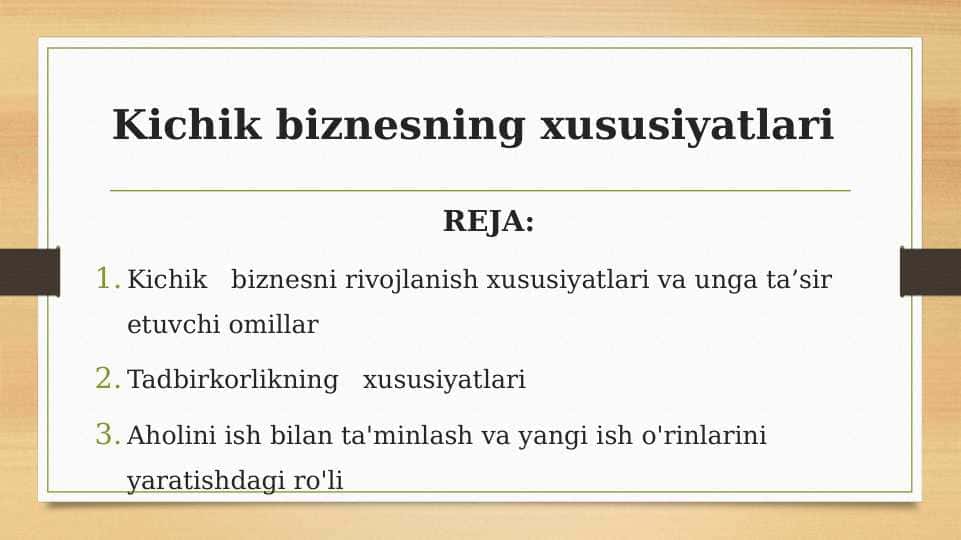 Kichik biznesning xususiyatlari

REJA:

1. Kichik biznesni rivojlanish xususiyatlari va unga ta’sir etuvchi omillar

2. Tadbirkorlikning xususiyatlari

3. Aholini ish bilan ta'minlash va yangi ish o'rinlarini yaratishdagi ro'li